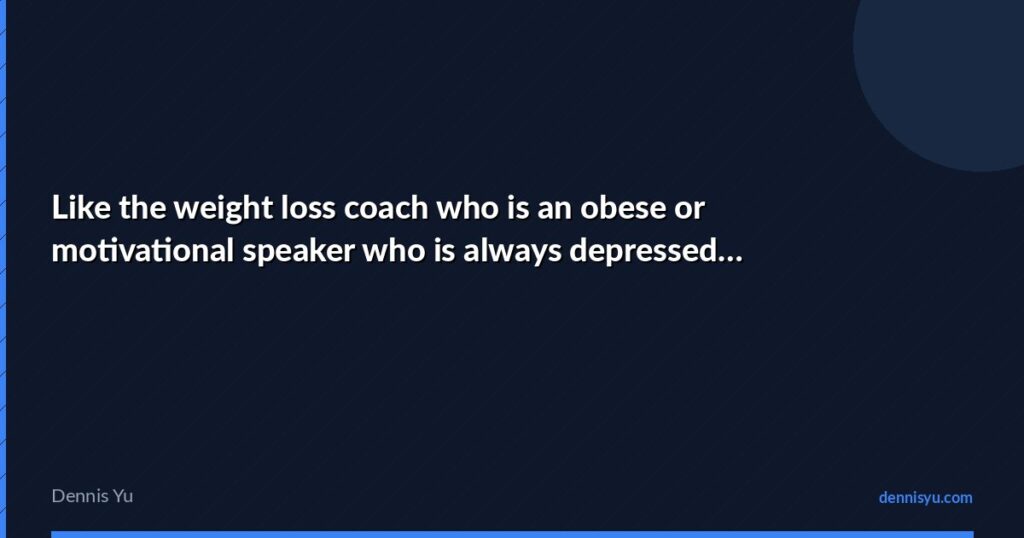 Like the weight loss coach who is an obese or motivational speaker who is always depressed…

Dennis Yu

dennisyu.com